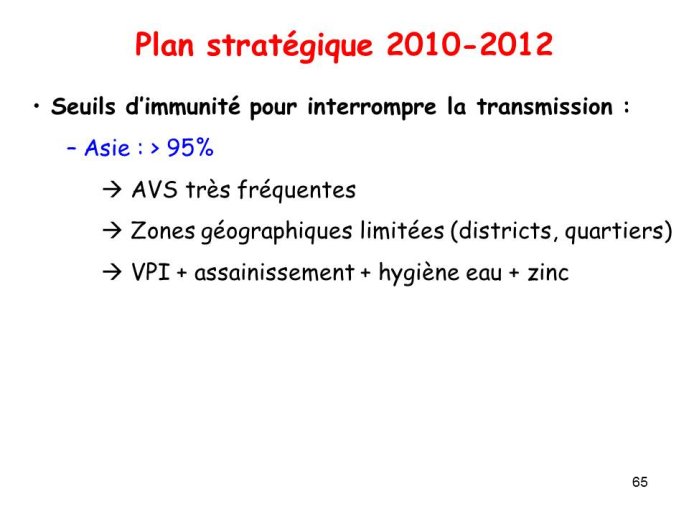 Plan stratégique 2010-2012

• Seuils d'immunité pour interrompre la transmission :

– Asie : > 95%

→ AVS très fréquentes

→ Zones géographiques limitées (districts, quartiers)

→ VPI + assainissement + hygiène eau + zinc

65